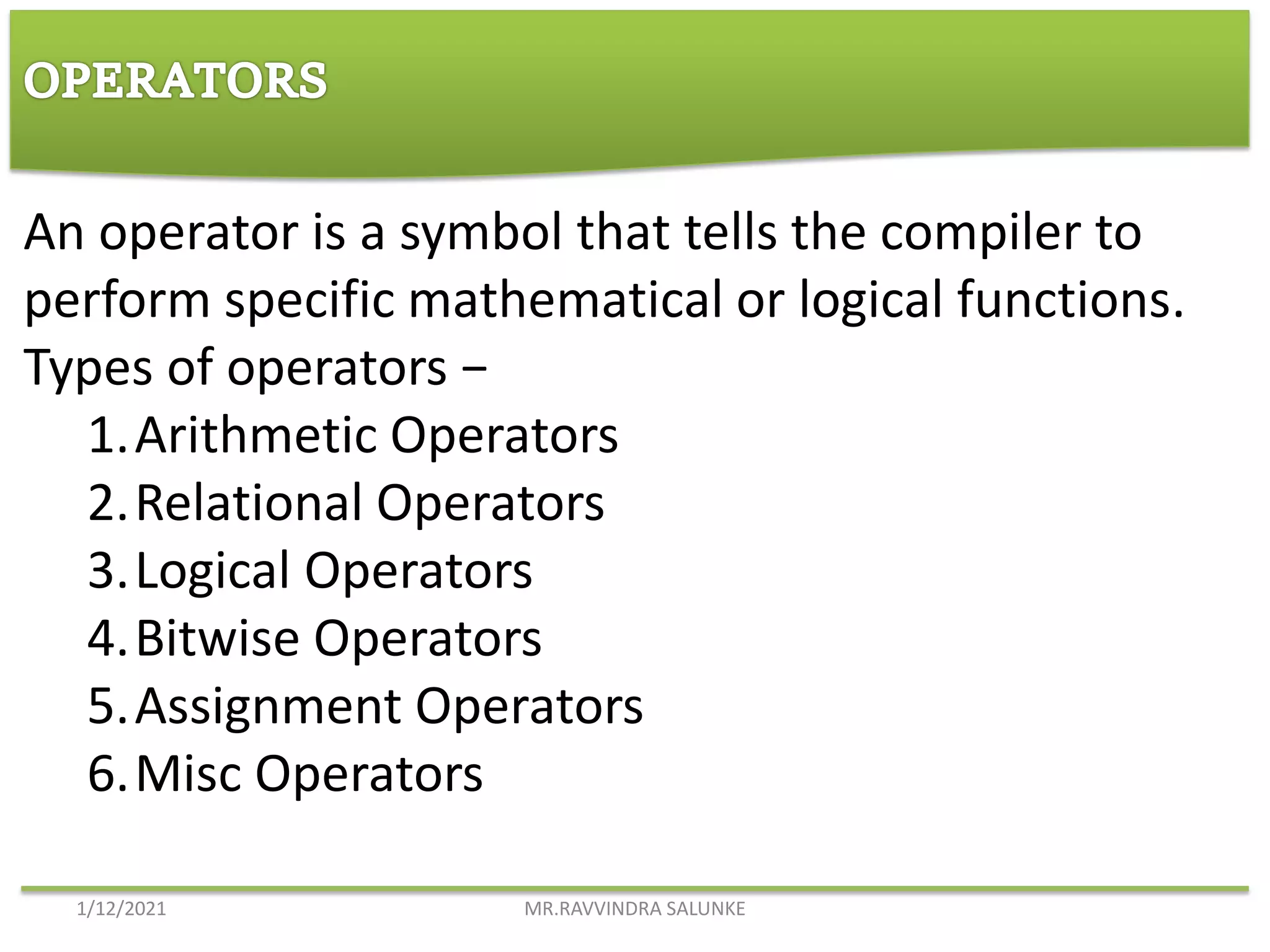 OPERATORS

An operator is a symbol that tells the compiler to perform specific mathematical or logical functions.
Types of operators −

1. Arithmetic Operators
2. Relational Operators
3. Logical Operators
4. Bitwise Operators
5. Assignment Operators
6. Misc Operators

1/12/2021 MR.RAVVINDRA SALUNKE